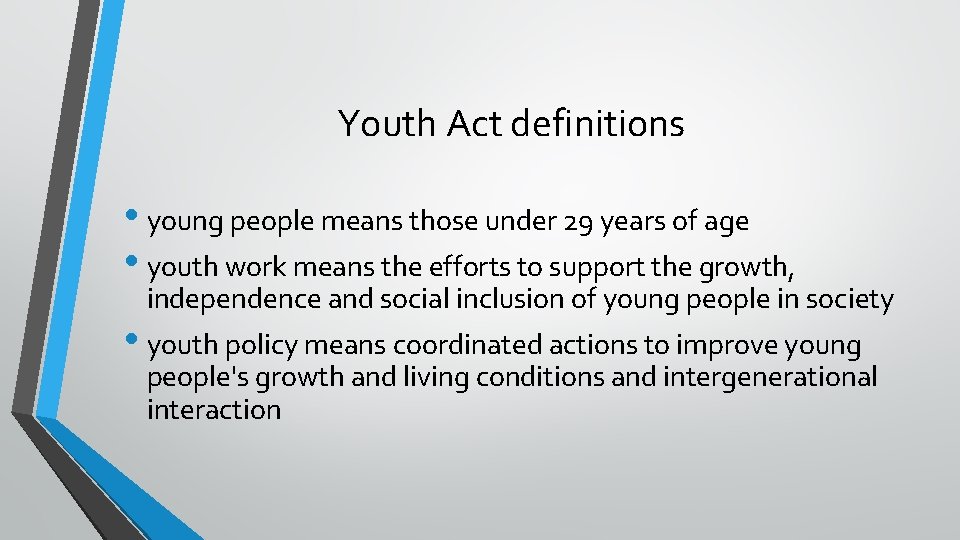 Youth Act definitions

• young people means those under 29 years of age
• youth work means the efforts to support the growth, independence and social inclusion of young people in society
• youth policy means coordinated actions to improve young people's growth and living conditions and intergenerational interaction